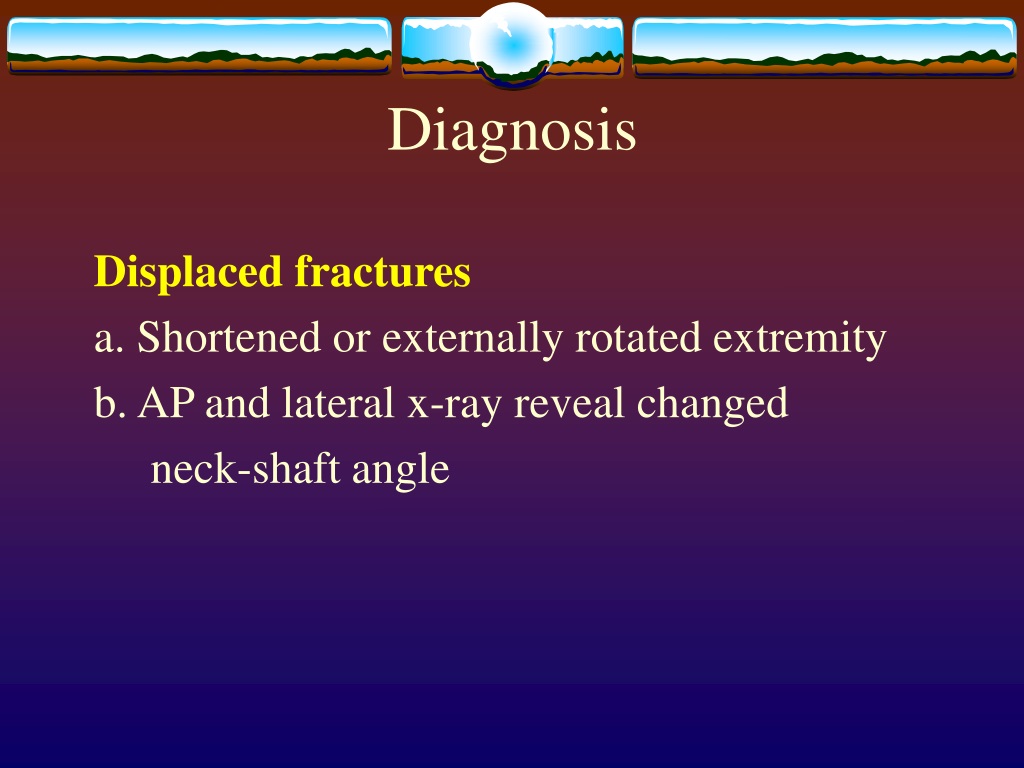 Diagnosis

Displaced fractures
a. Shortened or externally rotated extremity
b. AP and lateral x-ray reveal changed neck-shaft angle